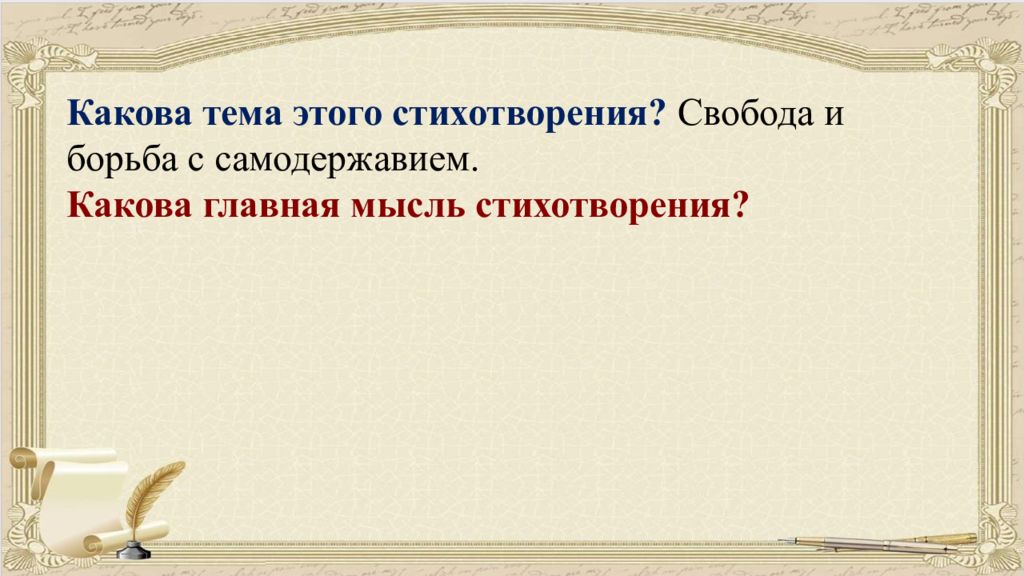 Какова тема этого стихотворения? Свобода и борьба с самодержавием.
Какова главная мысль стихотворения?